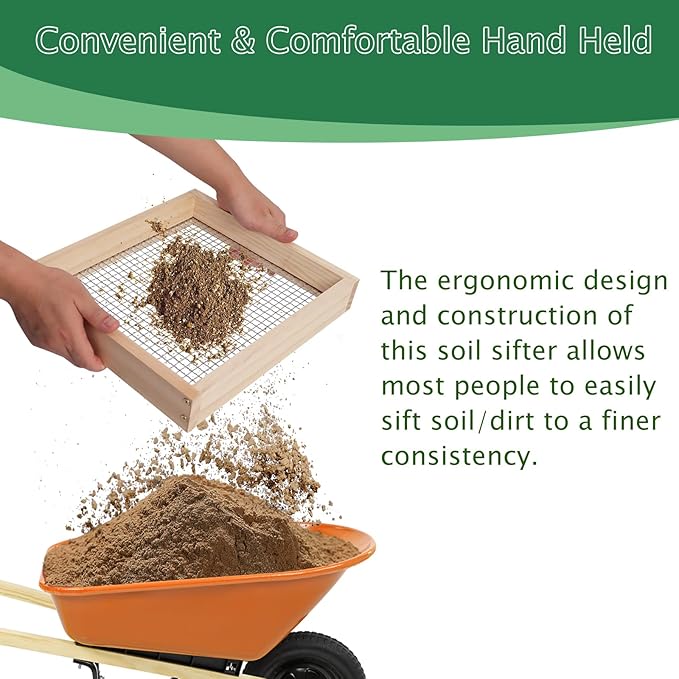 Convenient & Comfortable Hand Held

The ergonomic design and construction of this soil sifter allows most people to easily sift soil/dirt to a finer consistency.